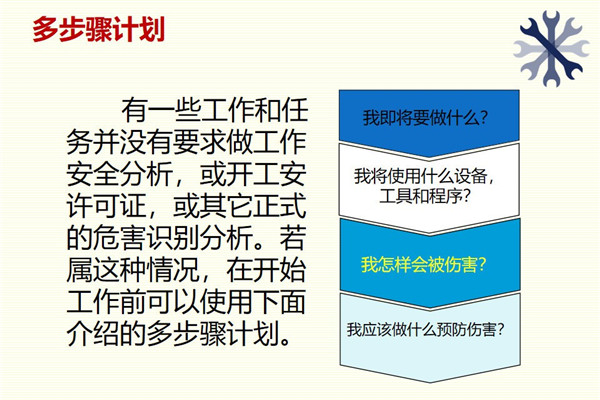 多步骤计划

有一些工作和任务并没有要求做工作安全分析，或开工安许可证，或其它正式的危害识别分析。若属这种情况，在开始工作前可以使用下面介绍的多步骤计划。

我即将要做什么？

我将使用什么设备，工具和程序？

我怎样会被伤害？

我应该做什么预防伤害？